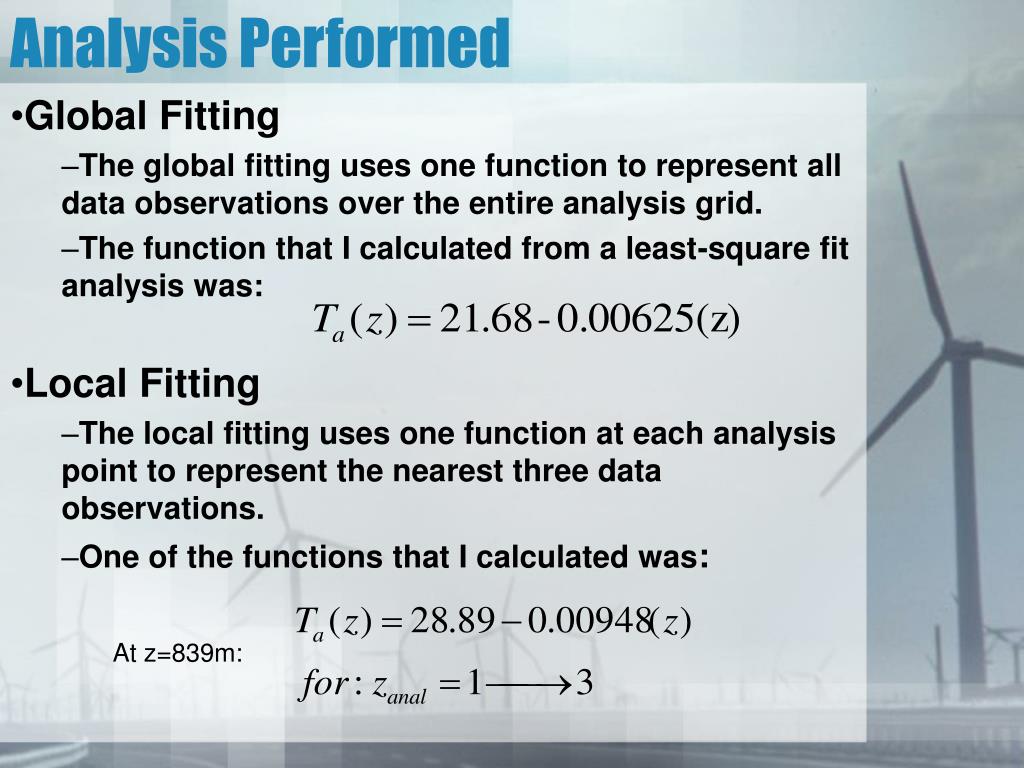 Analysis Performed

•Global Fitting

–The global fitting uses one function to represent all data observations over the entire analysis grid.

–The function that I calculated from a least-square fit analysis was:

$T_a(z) = 21.68 - 0.00625(z)$

•Local Fitting

–The local fitting uses one function at each analysis point to represent the nearest three data observations.

–One of the functions that I calculated was:

At z=839m:

$T_a(z) = 28.89 - 0.00948(z)$

$for: z_{anal} = 1 \longrightarrow 3$